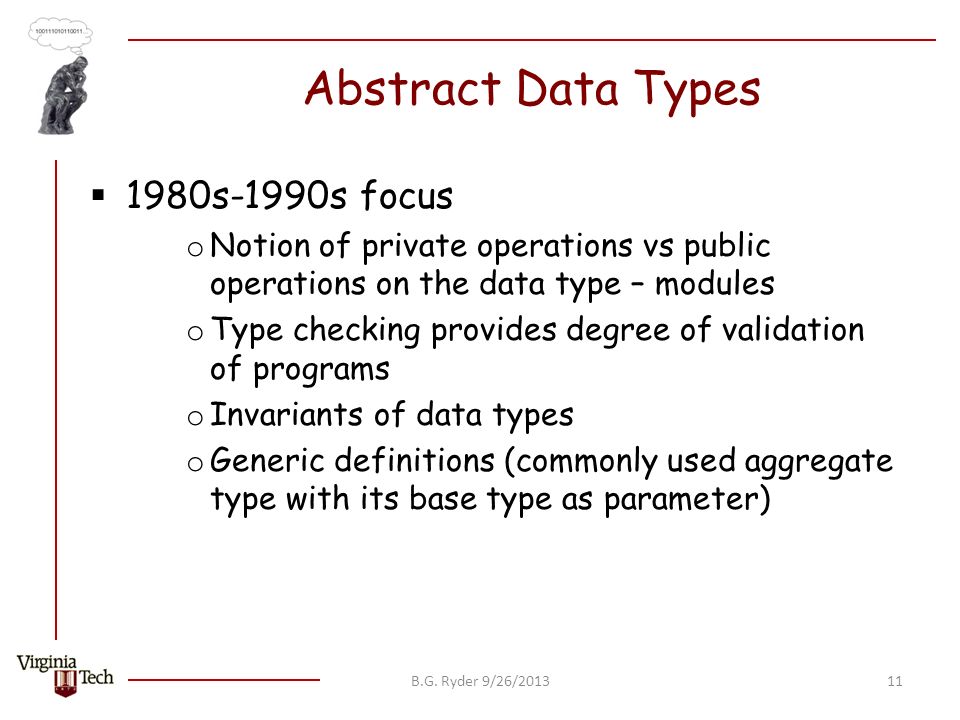 100111010110011

Abstract Data Types

▪ 1980s-1990s focus
o Notion of private operations vs public operations on the data type – modules
o Type checking provides degree of validation of programs
o Invariants of data types
o Generic definitions (commonly used aggregate type with its base type as parameter)

Virginia Tech

B.G. Ryder 9/26/2013

11